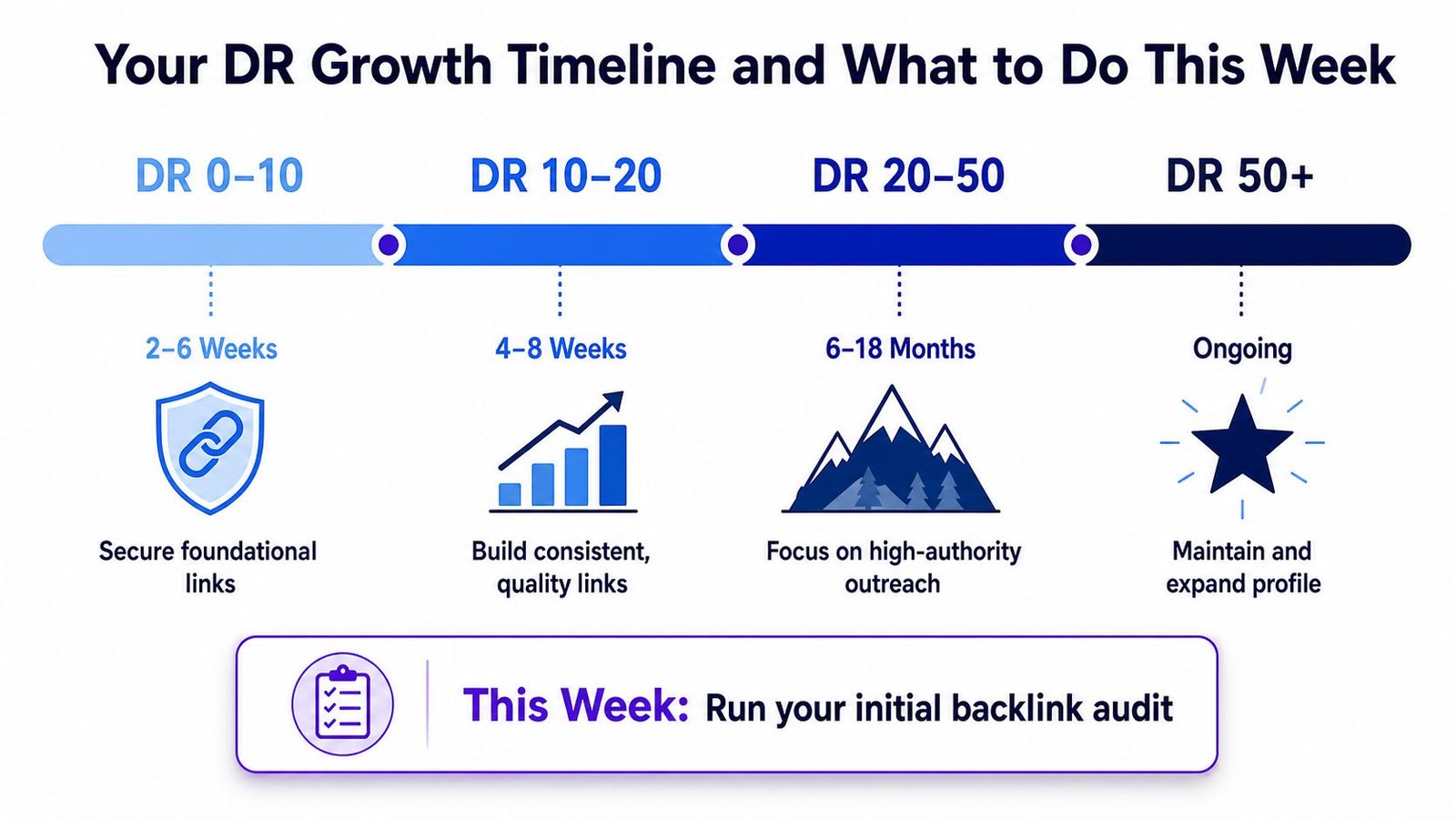 Your DR Growth Timeline and What to Do This Week

DR 0–10

2–6 Weeks

Secure foundational links

DR 10–20

4–8 Weeks

Build consistent, quality links

DR 20–50

6–18 Months

Focus on high-authority outreach

DR 50+

Ongoing

Maintain and expand profile

This Week: Run your initial backlink audit